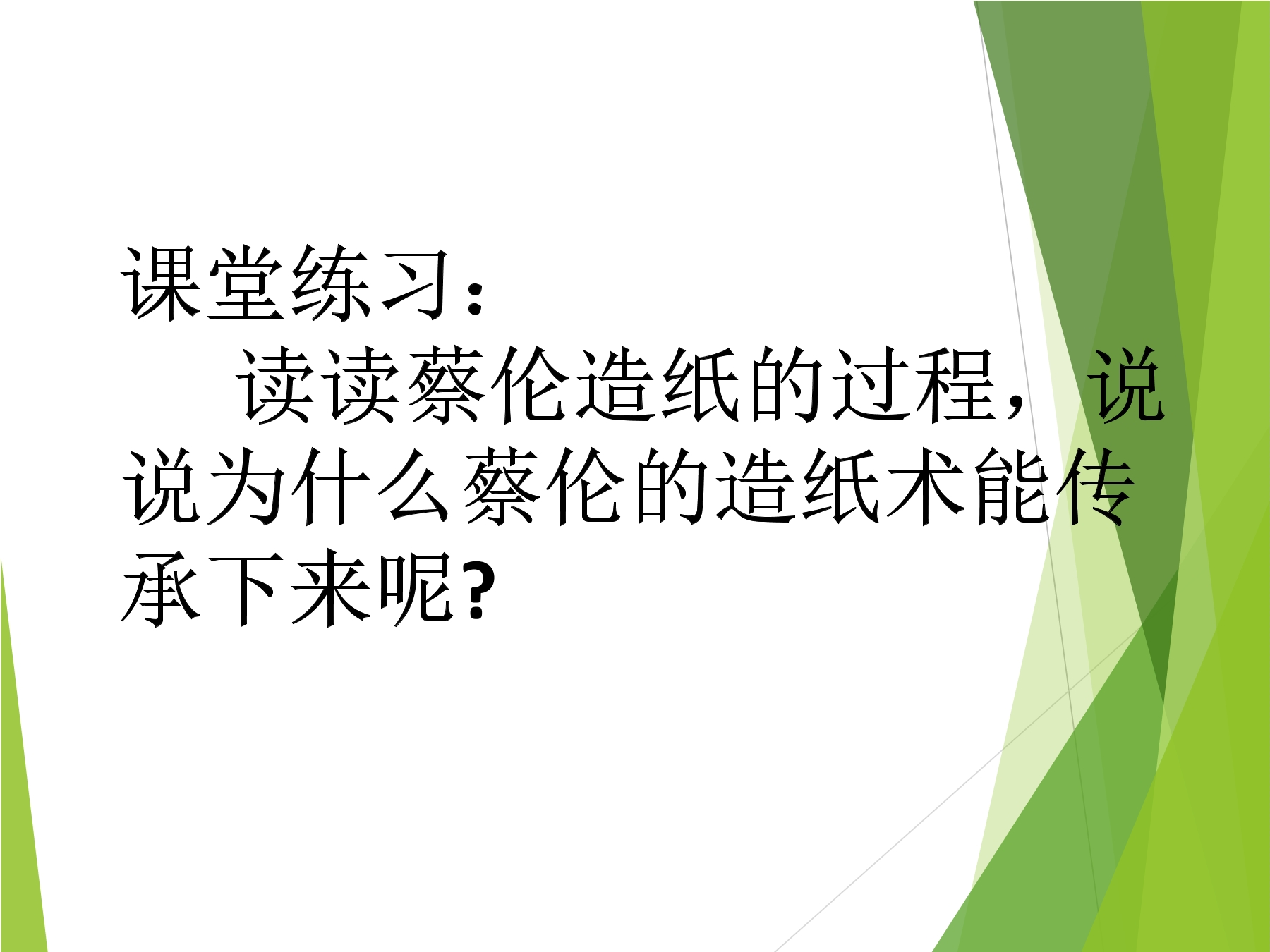 课堂练习：

读读蔡伦造纸的过程，说说为什么蔡伦的造纸术能传承下来呢?